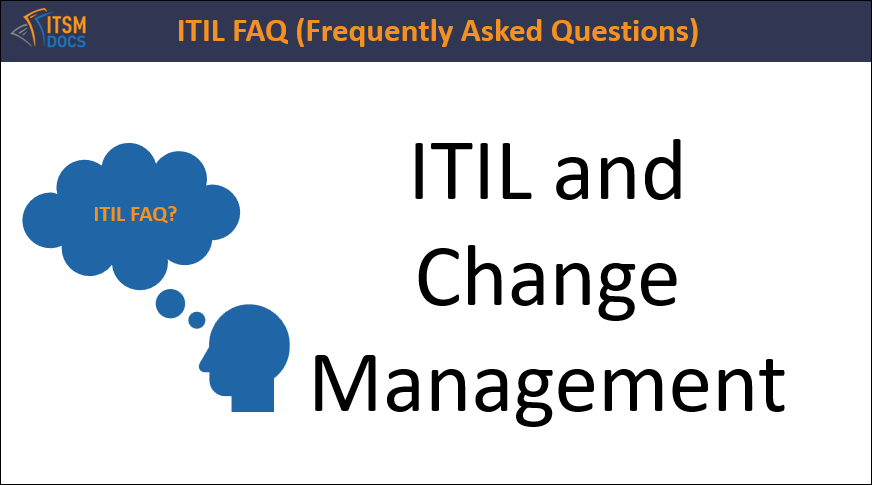 ITSM DOCS

ITIL FAQ (Frequently Asked Questions)

ITIL FAQ?

ITIL and Change Management